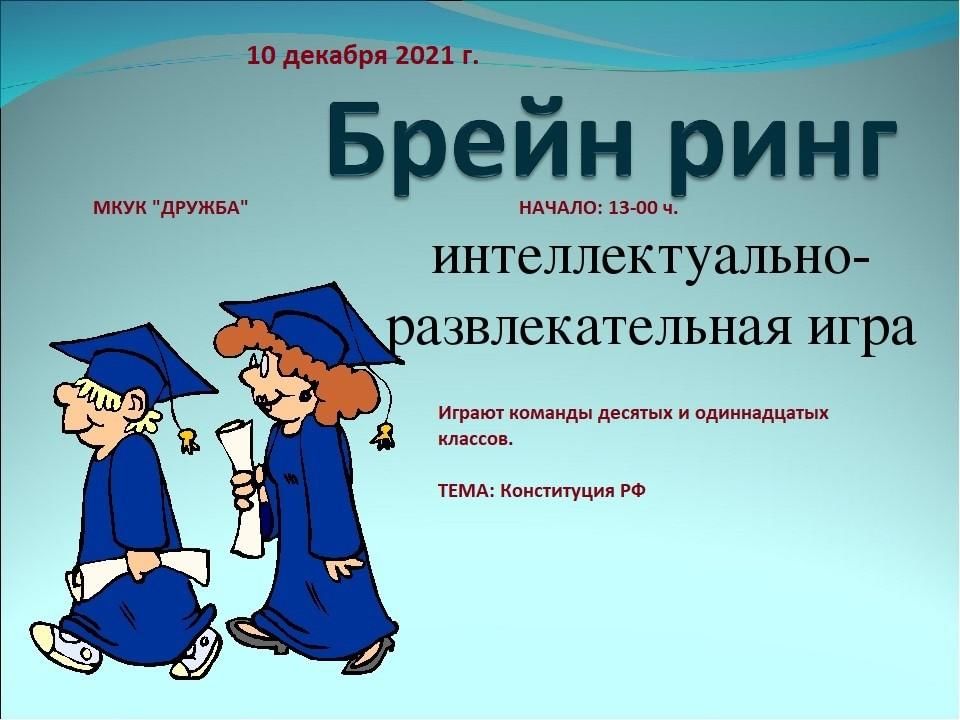 10 декабря 2021 г.

Брейн ринг

МКУК "ДРУЖБА"

НАЧАЛО: 13-00 ч.

интеллектуально-развлекательная игра

Играют команды десятых и одиннадцатых классов.

ТЕМА: Конституция РФ